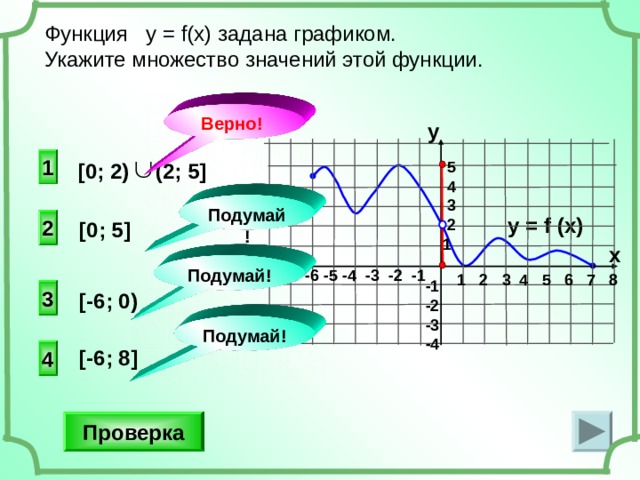 Функция y = f(x) задана графиком.
Укажите множество значений этой функции.

Верно!

1 $[0; 2) \cup (2; 5]$

Подумай!

2 [0; 5]

Подумай!

3 [-6; 0)

Подумай!

4 [-6; 8]

y
5
4
3
2
1
y = f (x)
x
-6 -5 -4 -3 -2 -1 1 2 3 4 5 6 7 8
-1
-2
-3
-4

Проверка